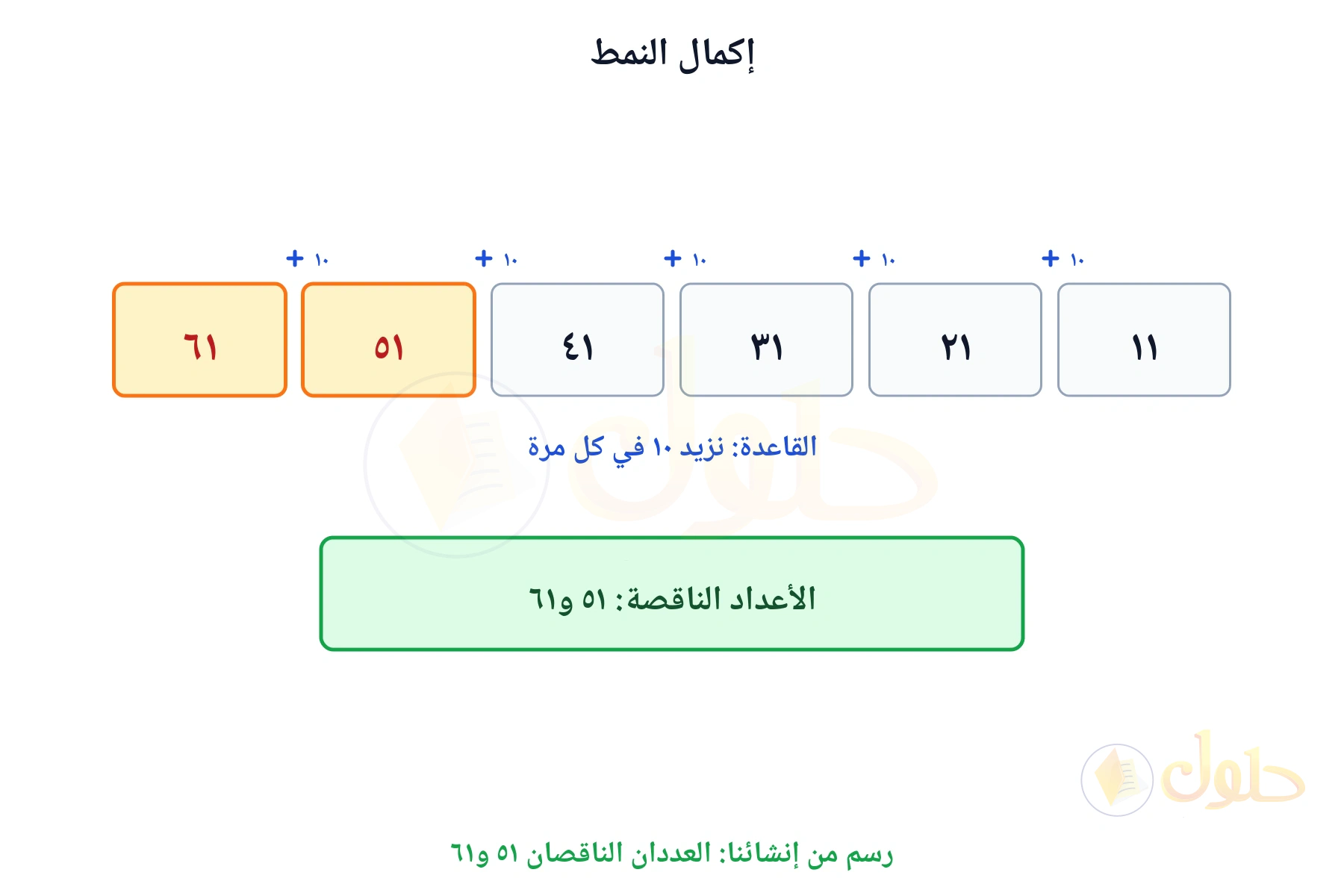 إكمال النمط

+ ١٠ + ١٠ + ١٠ + ١٠ + ١٠

١١ ٢١ ٣١ ٤١ ٥١ ٦١

القاعدة: نزيد ١٠ في كل مرة

الأعداد الناقصة: ٥١ و٦١

حلول

رسم من إنشائنا: العددان الناقصان ٥١ و٦١